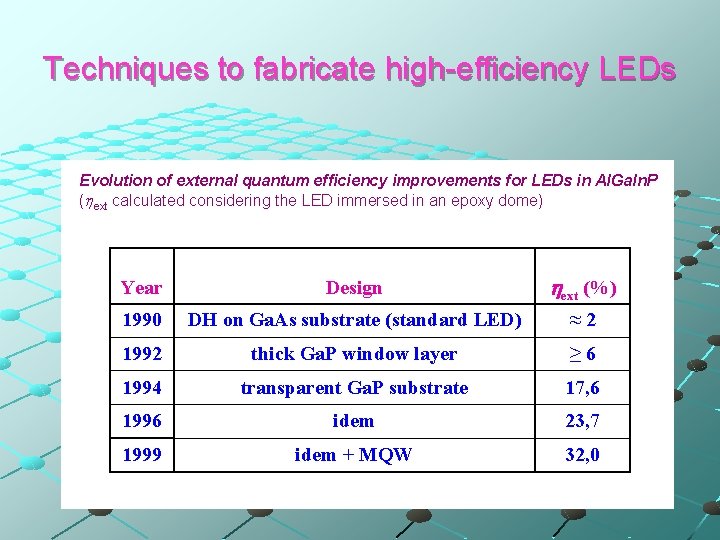 Techniques to fabricate high-efficiency LEDs

Evolution of external quantum efficiency improvements for LEDs in AlGaInP
($\eta_{ext}$ calculated considering the LED immersed in an epoxy dome)

| Year | Design | $\eta_{ext}$ (%) |
|---|---|---|
| 1990 | DH on GaAs substrate (standard LED) | $\approx 2$ |
| 1992 | thick GaP window layer | $\geq 6$ |
| 1994 | transparent GaP substrate | 17,6 |
| 1996 | idem | 23,7 |
| 1999 | idem + MQW | 32,0 |